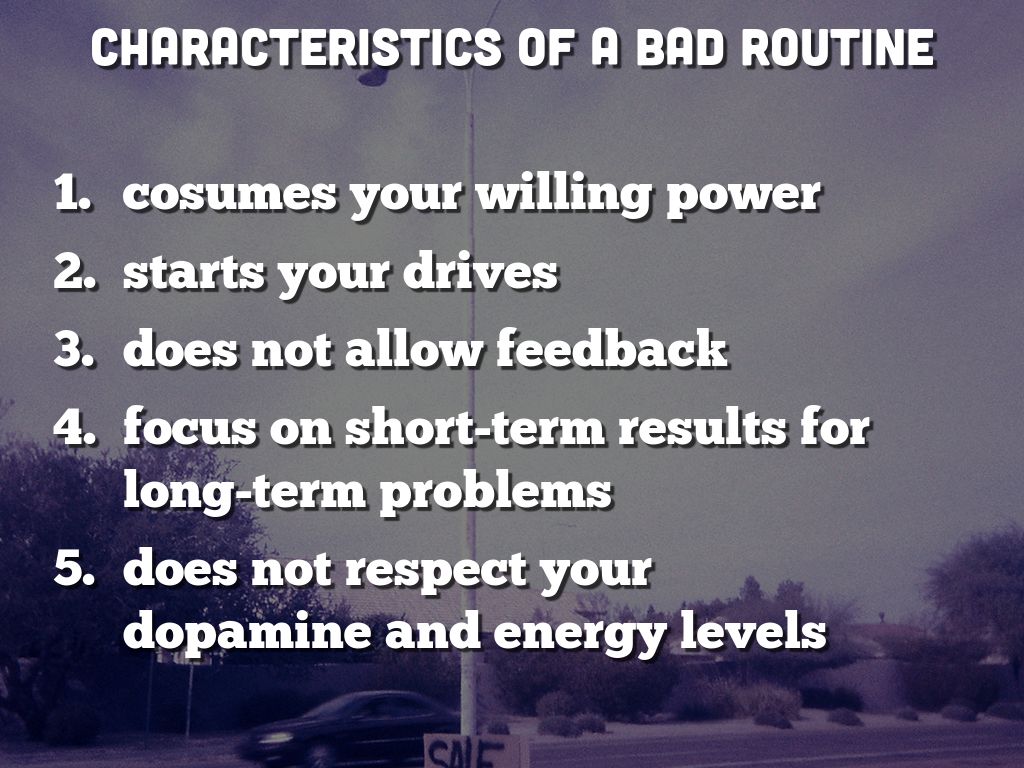 CHARACTERISTICS OF A BAD ROUTINE

1. cosumes your willing power
2. starts your drives
3. does not allow feedback
4. focus on short-term results for long-term problems
5. does not respect your dopamine and energy levels

SALE